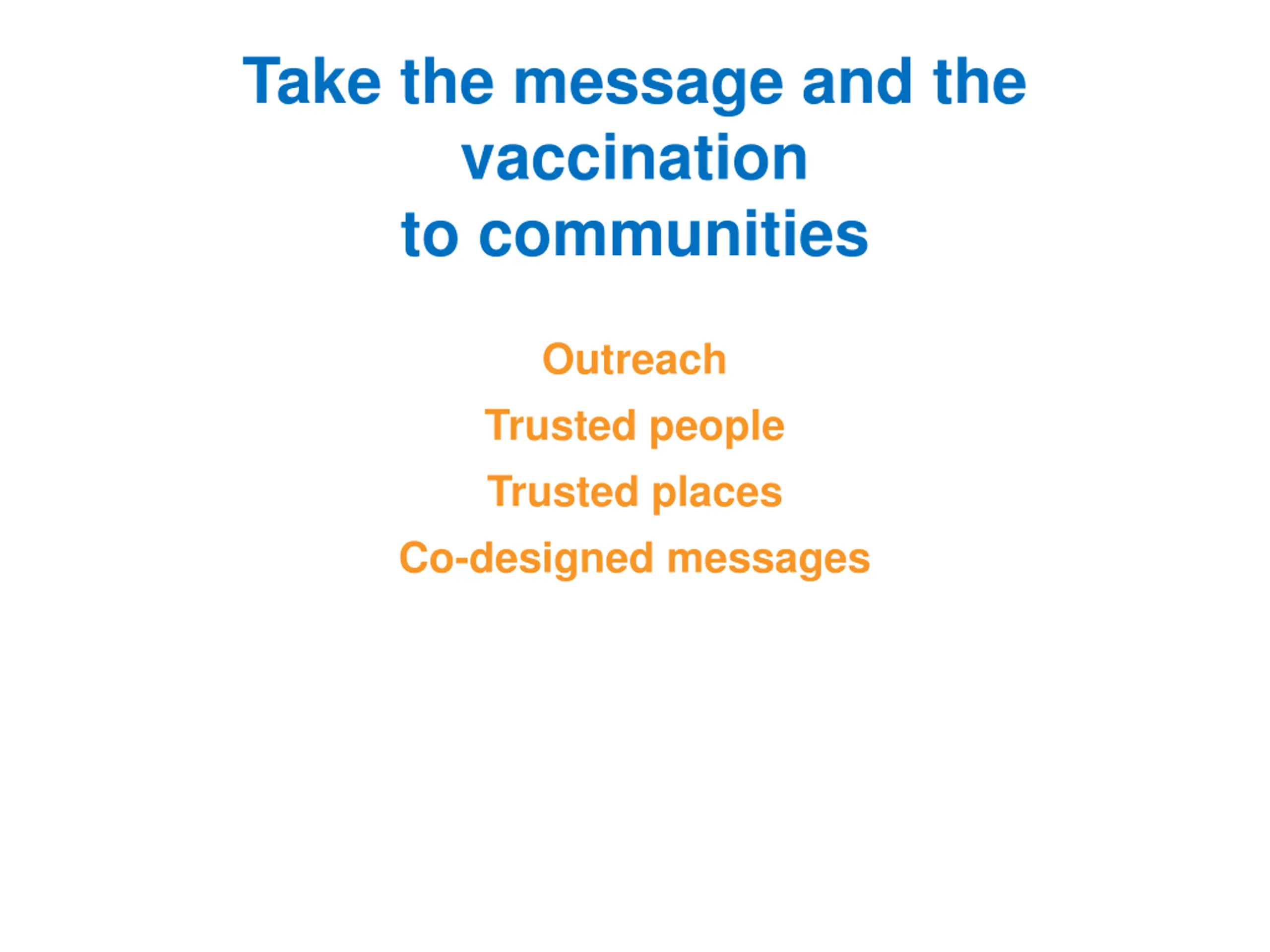 Take the message and the vaccination to communities

Outreach

Trusted people

Trusted places

Co-designed messages